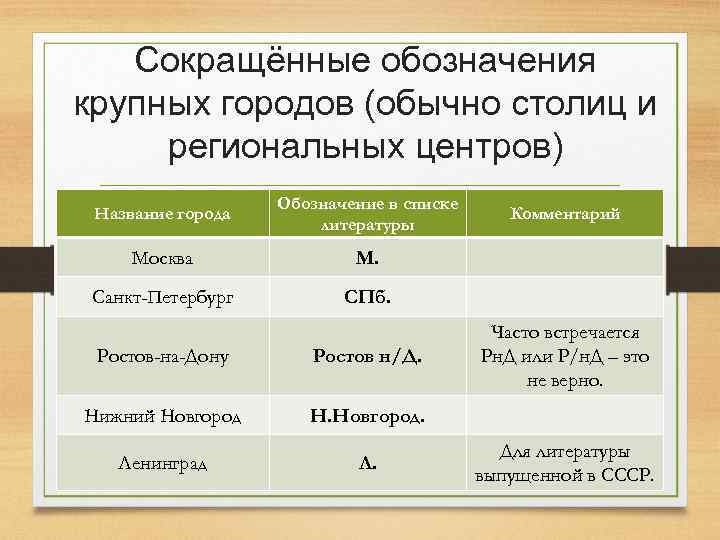 Сокращённые обозначения крупных городов (обычно столиц и региональных центров)

| Название города | Обозначение в списке литературы | Комментарий |
|---|---|---|
| Москва | М. | |
| Санкт-Петербург | СПб. | |
| Ростов-на-Дону | Ростов н/Д. | Часто встречается РнД или Р/нД – это не верно. |
| Нижний Новгород | Н.Новгород. | |
| Ленинград | Л. | Для литературы выпущенной в СССР. |